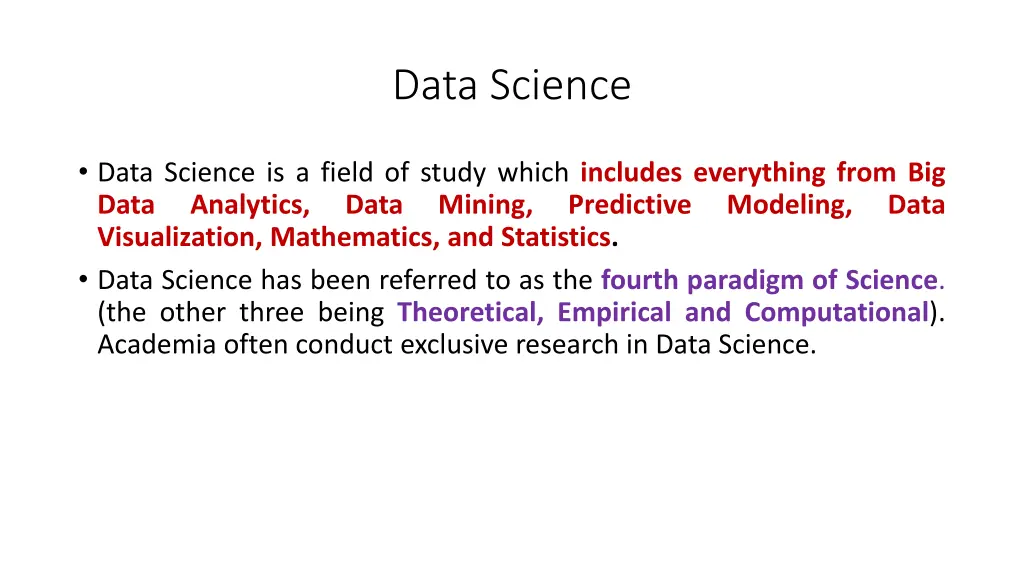 Data Science

• Data Science is a field of study which includes everything from Big Data Analytics, Data Mining, Predictive Modeling, Data Visualization, Mathematics, and Statistics.

• Data Science has been referred to as the fourth paradigm of Science. (the other three being Theoretical, Empirical and Computational). Academia often conduct exclusive research in Data Science.